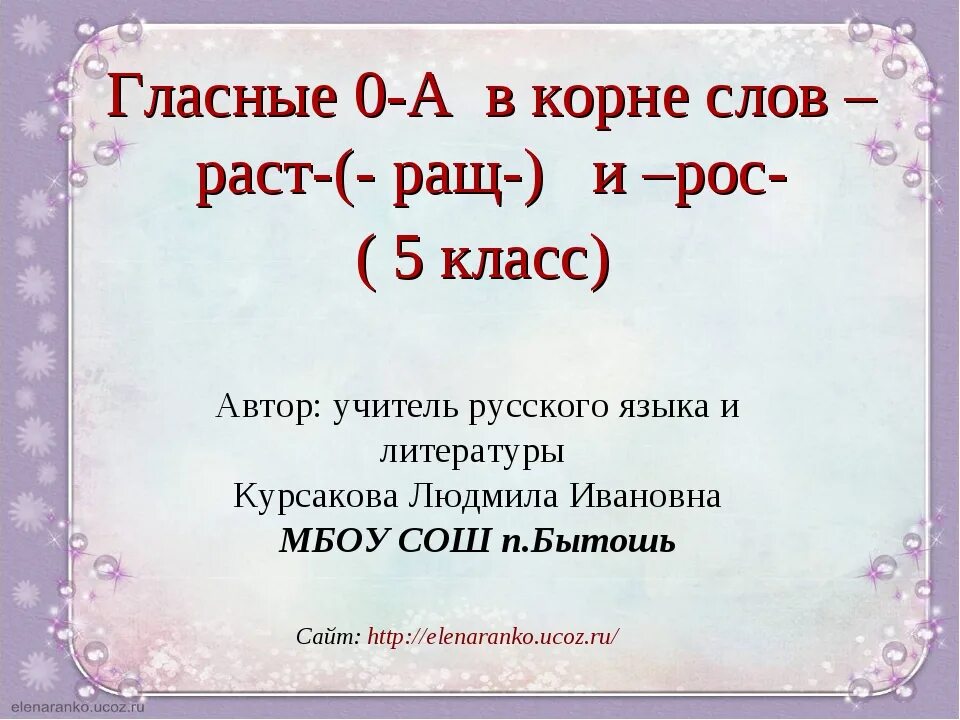 Гласные 0-А в корне слов – раст-(- ращ-) и –рос-
( 5 класс)

Автор: учитель русского языка и литературы
Курсакова Людмила Ивановна
МБОУ СОШ п.Бытошь

Сайт: http://elenaranko.ucoz.ru/

elenaranko.ucoz.ru